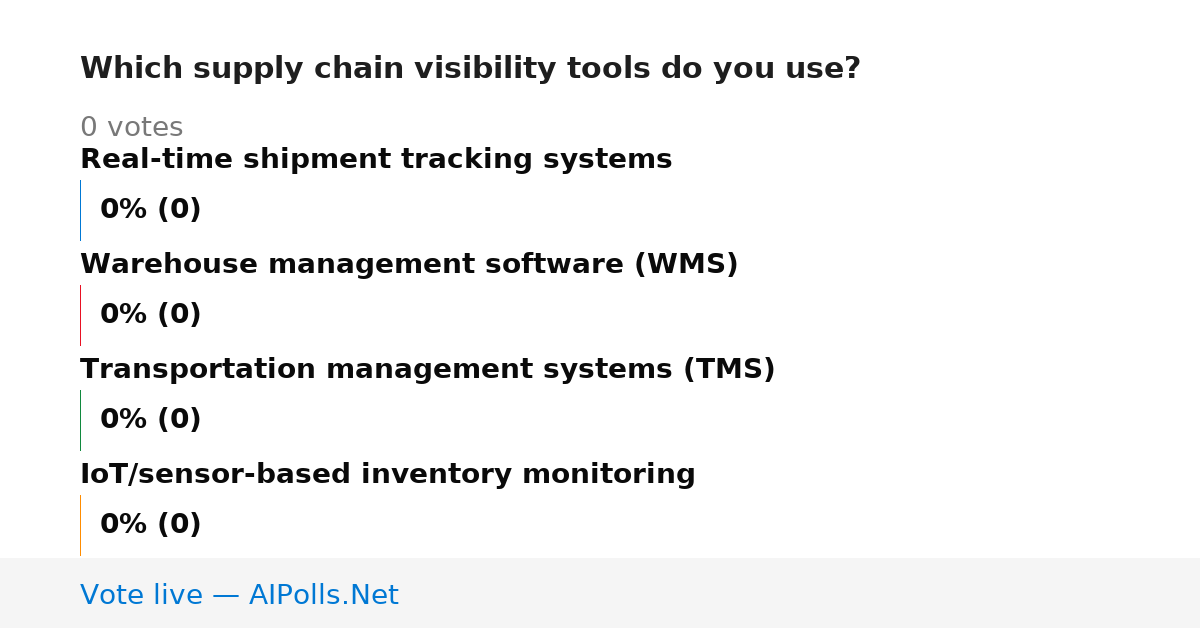 Which supply chain visibility tools do you use?

0 votes

Real-time shipment tracking systems

0% (0)

Warehouse management software (WMS)

0% (0)

Transportation management systems (TMS)

0% (0)

IoT/sensor-based inventory monitoring

0% (0)

Vote live — AIPolls.Net